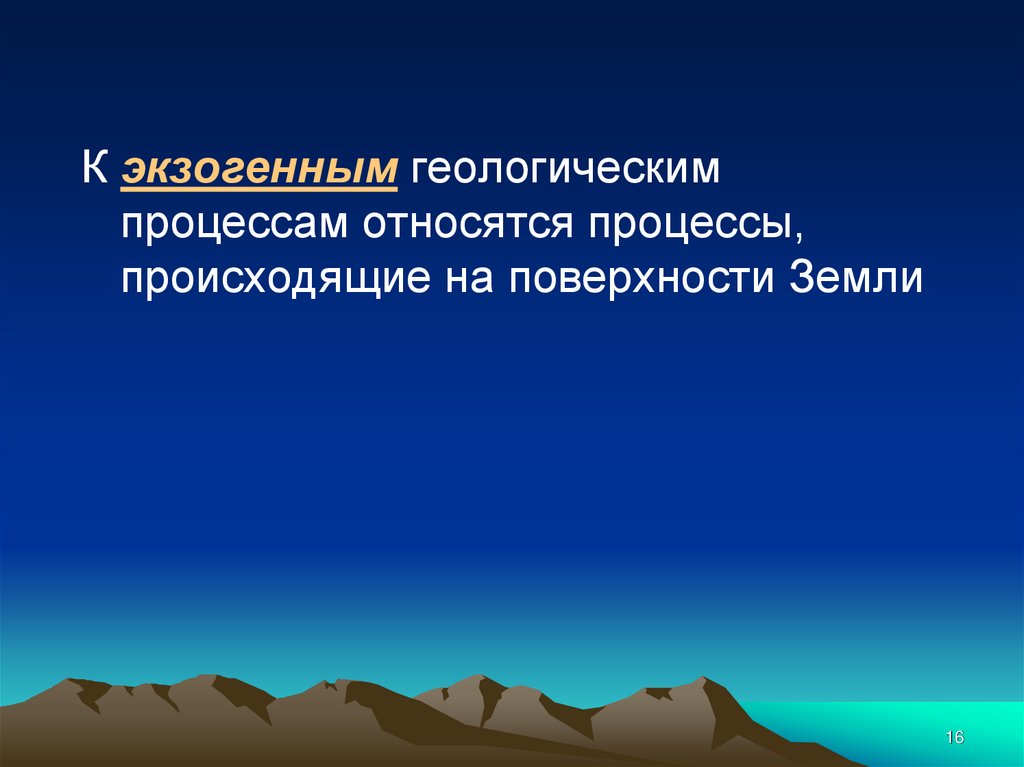 К экзогенным геологическим процессам относятся процессы, происходящие на поверхности Земли

16